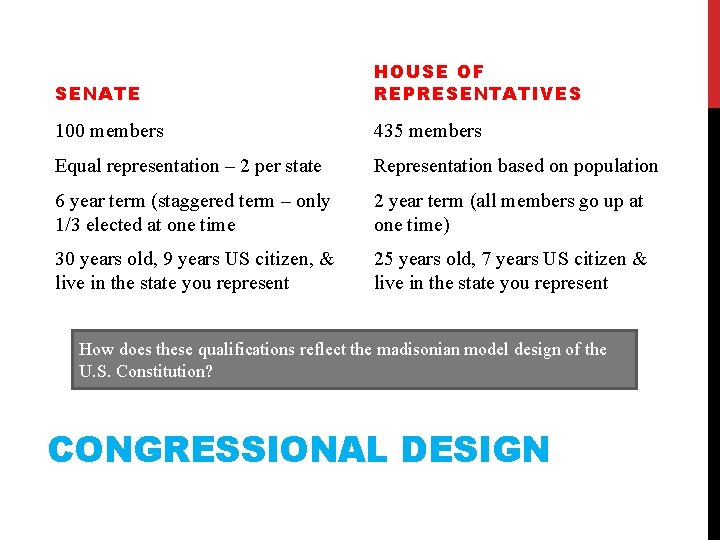 SENATE

100 members

Equal representation – 2 per state

6 year term (staggered term – only 1/3 elected at one time

30 years old, 9 years US citizen, & live in the state you represent

HOUSE OF REPRESENTATIVES

435 members

Representation based on population

2 year term (all members go up at one time)

25 years old, 7 years US citizen & live in the state you represent

How does these qualifications reflect the madisonian model design of the U.S. Constitution?

CONGRESSIONAL DESIGN